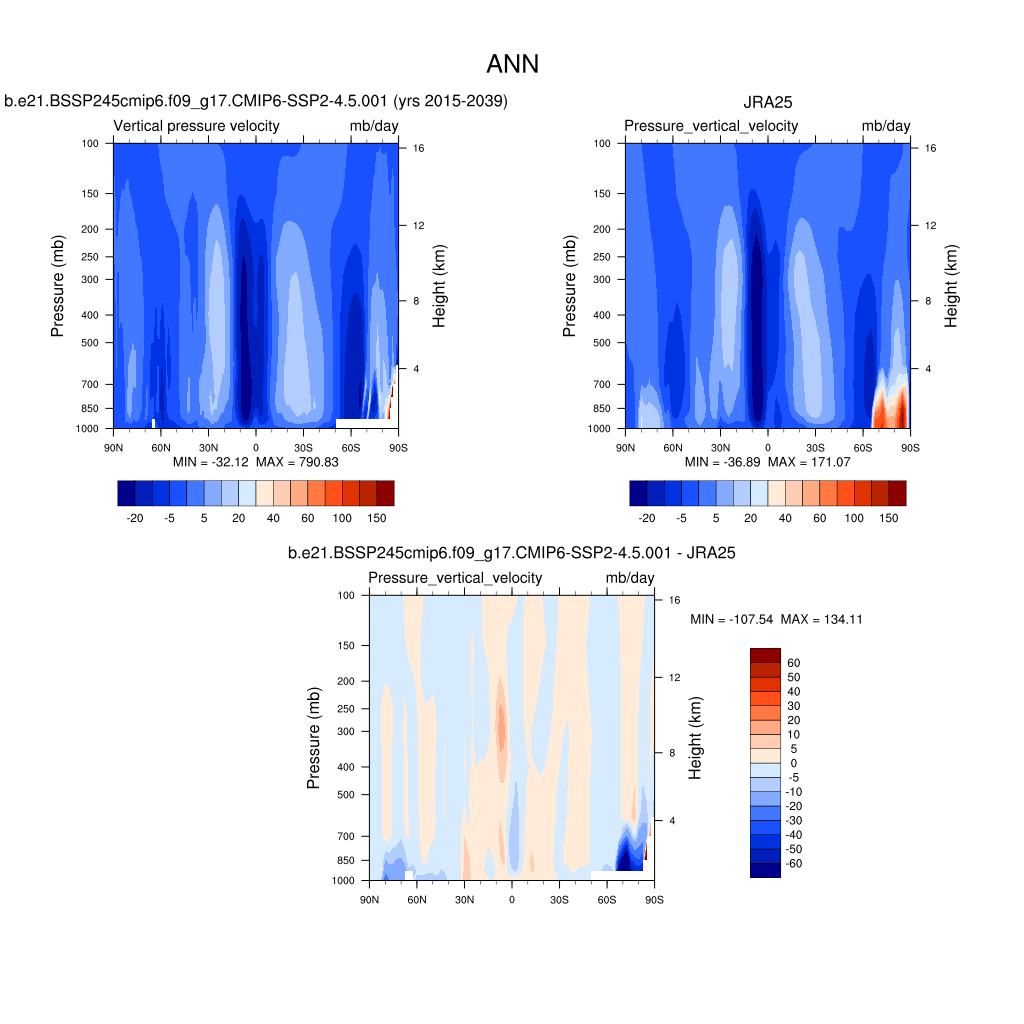 ANN

b.e21.BSSP245cmip6.f09_g17.CMIP6-SSP2-4.5.001 (yrs 2015-2039)

Vertical pressure velocity mb/day

Pressure (mb)
100
150
200
250
300
400
500
700
850
1000

Height (km)
16
12
8
4

90N 60N 30N 0 30S 60S 90S

MIN = -32.12 MAX = 790.83

-20 -5 5 20 40 60 100 150

JRA25

Pressure_vertical_velocity mb/day

Pressure (mb)
100
150
200
250
300
400
500
700
850
1000

Height (km)
16
12
8
4

90N 60N 30N 0 30S 60S 90S

MIN = -36.89 MAX = 171.07

-20 -5 5 20 40 60 100 150

b.e21.BSSP245cmip6.f09_g17.CMIP6-SSP2-4.5.001 - JRA25

Pressure_vertical_velocity mb/day

Pressure (mb)
100
150
200
250
300
400
500
700
850
1000

Height (km)
16
12
8
4

90N 60N 30N 0 30S 60S 90S

MIN = -107.54 MAX = 134.11

60
50
40
30
20
10
5
0
-5
-10
-20
-30
-40
-50
-60